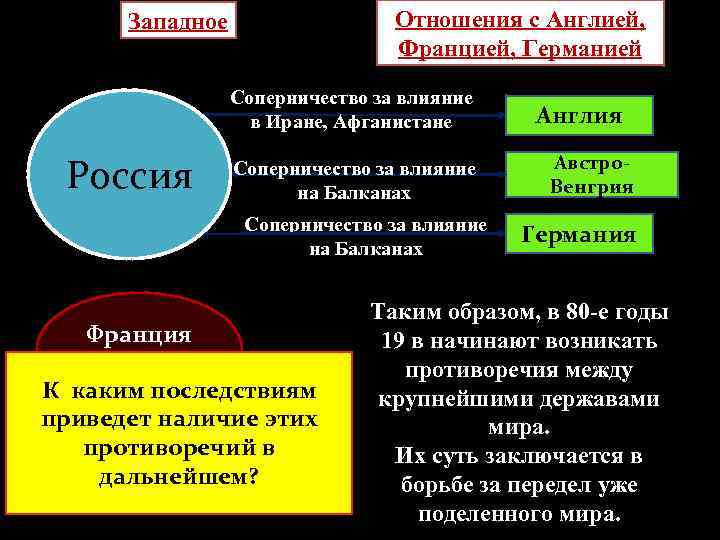 Западное

Отношения с Англией, Францией, Германией

Россия

Соперничество за влияние в Иране, Афганистане

Англия

Соперничество за влияние на Балканах

Австро-Венгрия

Соперничество за влияние на Балканах

Германия

Франция

К каким последствиям приведет наличие этих противоречий в дальнейшем?

Таким образом, в 80-е годы 19 в начинают возникать противоречия между крупнейшими державами мира.
Их суть заключается в борьбе за передел уже поделенного мира.